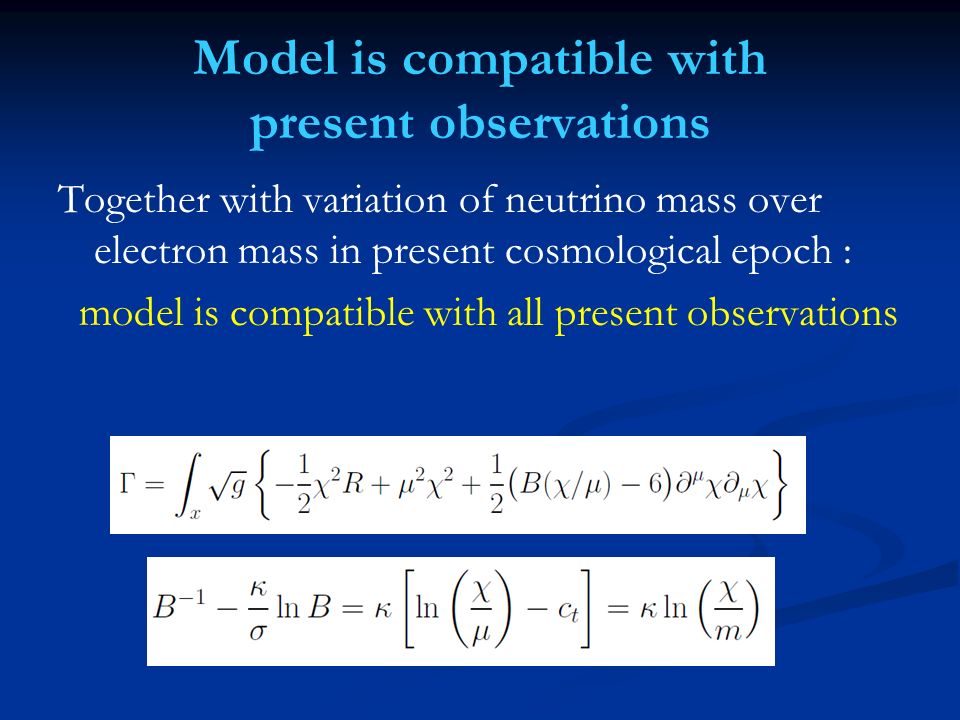 Model is compatible with present observations

Together with variation of neutrino mass over electron mass in present cosmological epoch :

model is compatible with all present observations

$\Gamma = \int_x \sqrt{g} \left\{ -\frac{1}{2}\chi^2 R + \mu^2\chi^2 + \frac{1}{2}\left(B(\chi/\mu) - 6\right)\partial^\mu\chi\partial_\mu\chi \right\}$

$B^{-1} - \frac{\kappa}{\sigma}\ln B = \kappa\left[\ln\left(\frac{\chi}{\mu}\right) - c_t\right] = \kappa\ln\left(\frac{\chi}{m}\right)$